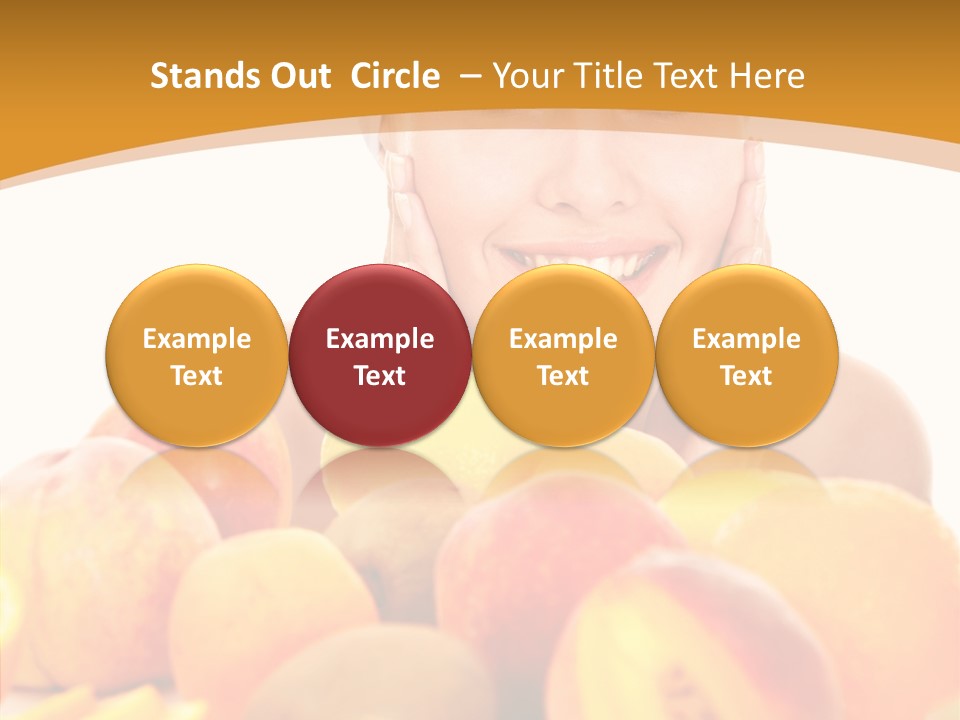 Stands Out Circle – Your Title Text Here

Example Text

Example Text

Example Text

Example Text